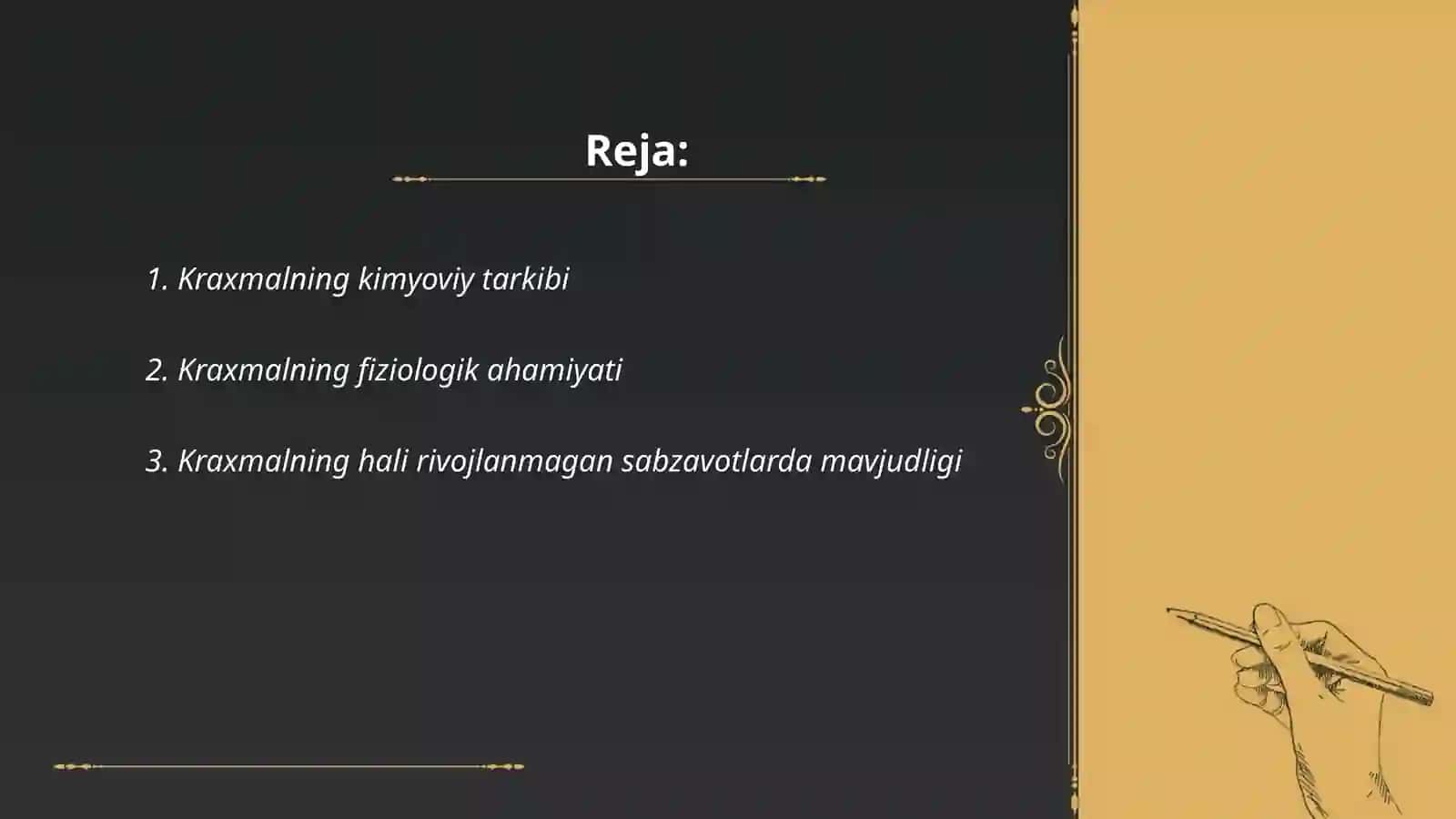 Reja:

1. Kraxmalning kimyoviy tarkibi

2. Kraxmalning fiziologik ahamiyati

3. Kraxmalning hali rivojlanmagan sabzavotlarda mavjudligi